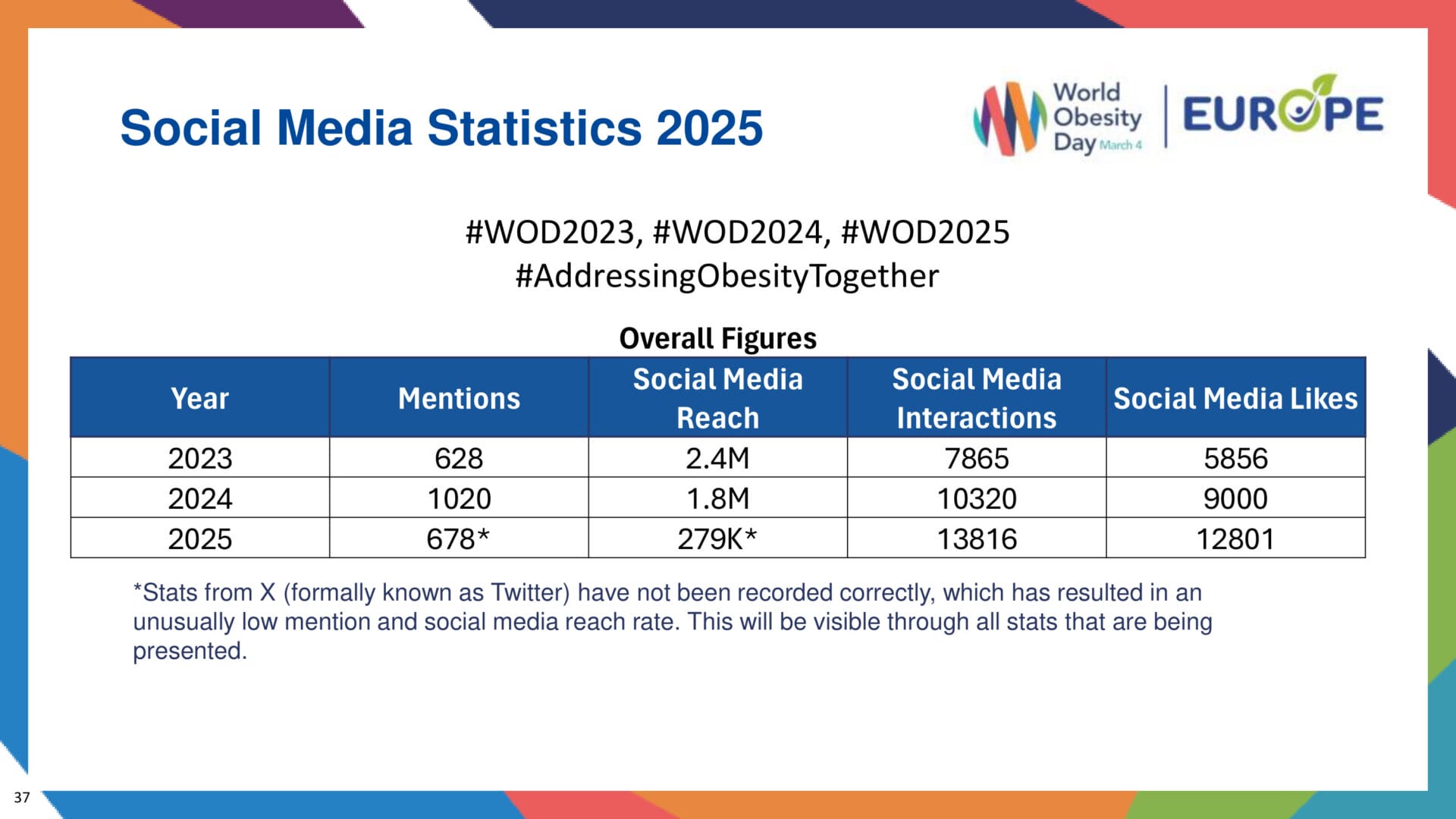 Social Media Statistics 2025

World Obesity Day March 4 | EUROPE

#WOD2023, #WOD2024, #WOD2025
#AddressingObesityTogether

Overall Figures

| Year | Mentions | Social Media Reach | Social Media Interactions | Social Media Likes |
|---|---|---|---|---|
| 2023 | 628 | 2.4M | 7865 | 5856 |
| 2024 | 1020 | 1.8M | 10320 | 9000 |
| 2025 | 678* | 279K* | 13816 | 12801 |

*Stats from X (formally known as Twitter) have not been recorded correctly, which has resulted in an unusually low mention and social media reach rate. This will be visible through all stats that are being presented.

37